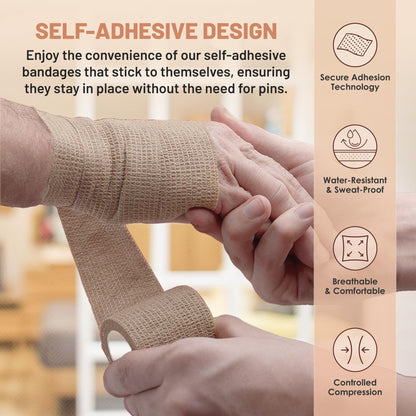 SELF-ADHESIVE DESIGN

Enjoy the convenience of our self-adhesive bandages that stick to themselves, ensuring they stay in place without the need for pins.

Secure Adhesion Technology

Water-Resistant & Sweat-Proof

Breathable & Comfortable

Controlled Compression